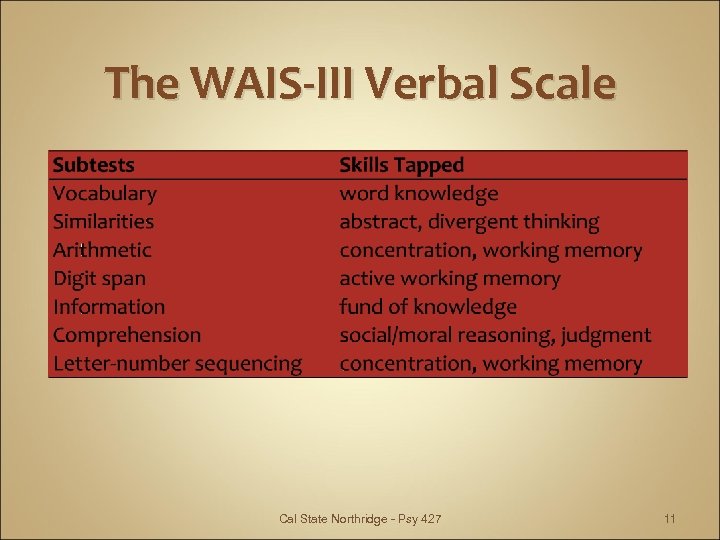 The WAIS-III Verbal Scale

| Subtests | Skills Tapped |
|---|---|
| Vocabulary | word knowledge |
| Similarities | abstract, divergent thinking |
| Arithmetic | concentration, working memory |
| Digit span | active working memory |
| Information | fund of knowledge |
| Comprehension | social/moral reasoning, judgment |
| Letter-number sequencing | concentration, working memory |

Cal State Northridge - Psy 427

11